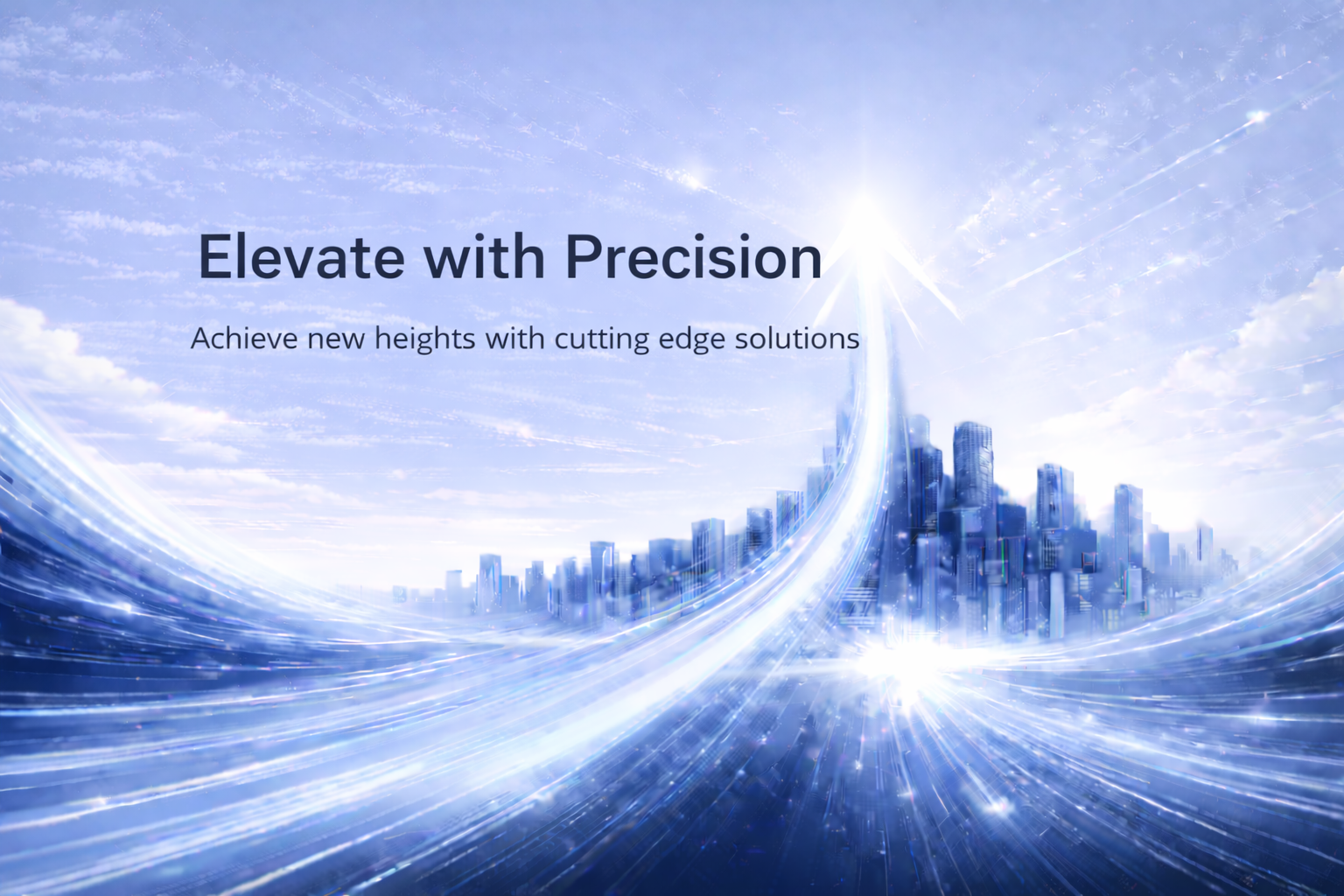 Elevate with Precision

Achieve new heights with cutting edge solutions